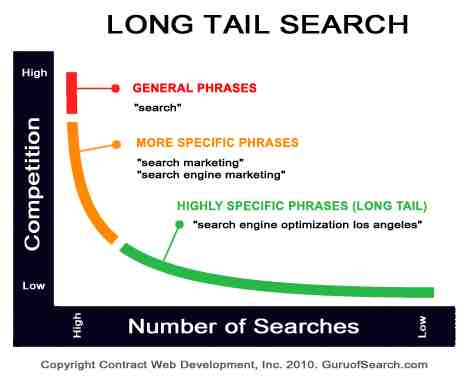 LONG TAIL SEARCH

High

Competition

Low

GENERAL PHRASES

"search"

MORE SPECIFIC PHRASES

"search marketing"
"search engine marketing"

HIGHLY SPECIFIC PHRASES (LONG TAIL)

"search engine optimization los angeles"

High

Number of Searches

Low

Copyright Contract Web Development, Inc. 2010. GuruofSearch.com